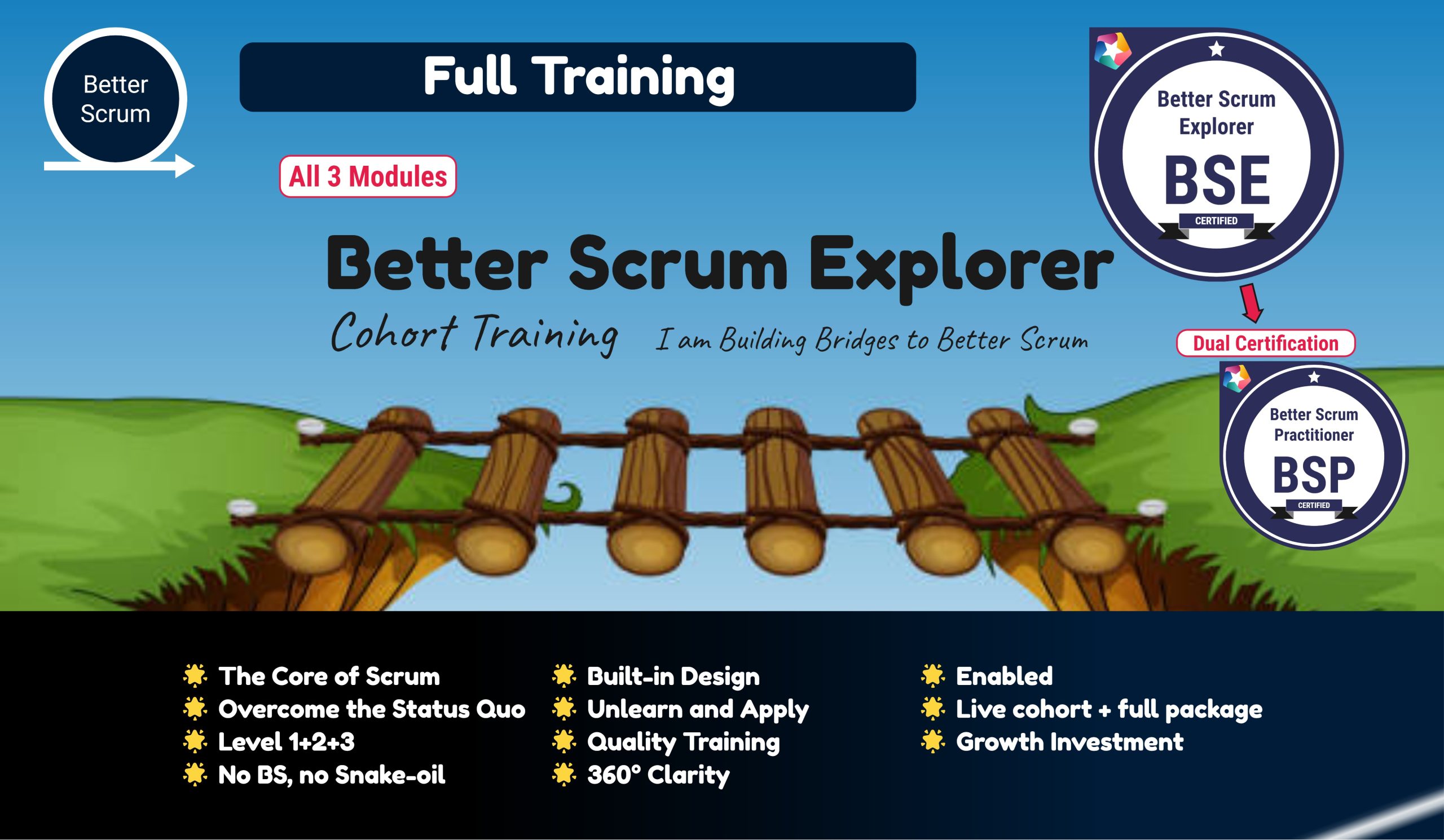 Better Scrum

Full Training

All 3 Modules

Better Scrum Explorer

BSE

CERTIFIED

Better Scrum Explorer

Cohort Training

I am Building Bridges to Better Scrum

Dual Certification

Better Scrum Practitioner

BSP

CERTIFIED

The Core of Scrum
Overcome the Status Quo
Level 1+2+3
No BS, no Snake-oil

Built-in Design
Unlearn and Apply
Quality Training
360° Clarity

Enabled
Live cohort + full package
Growth Investment